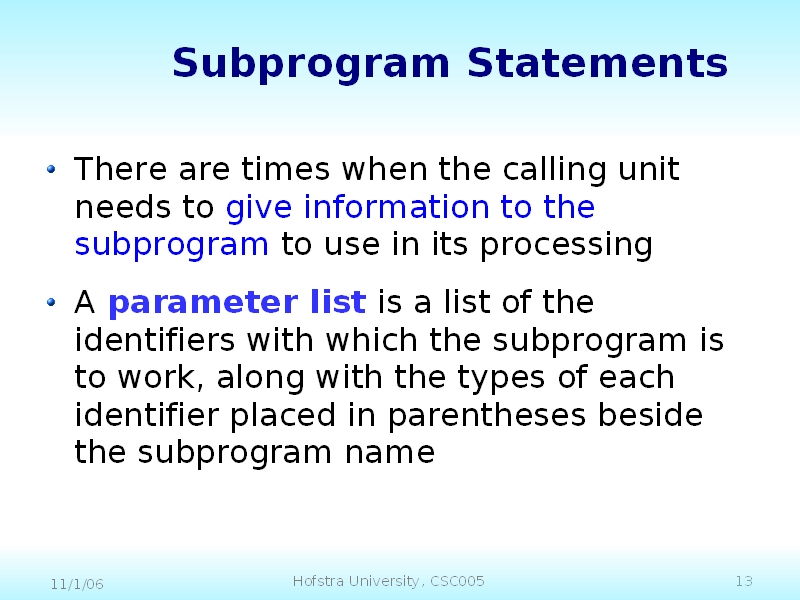 Subprogram Statements

• There are times when the calling unit needs to give information to the subprogram to use in its processing

• A parameter list is a list of the identifiers with which the subprogram is to work, along with the types of each identifier placed in parentheses beside the subprogram name

11/1/06

Hofstra University, CSC005

13